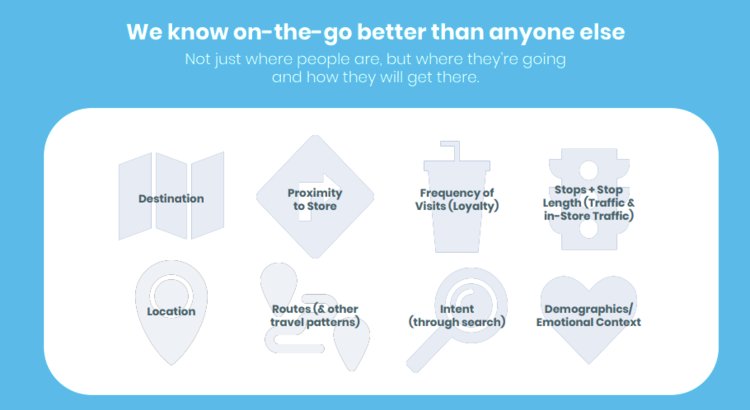 We know on-the-go better than anyone else

Not just where people are, but where they're going and how they will get there.

Destination

Proximity to Store

Frequency of Visits (Loyalty)

Stops + Stop Length (Traffic & in-Store Traffic)

Location

Routes (& other travel patterns)

Intent (through search)

Demographics/ Emotional Context